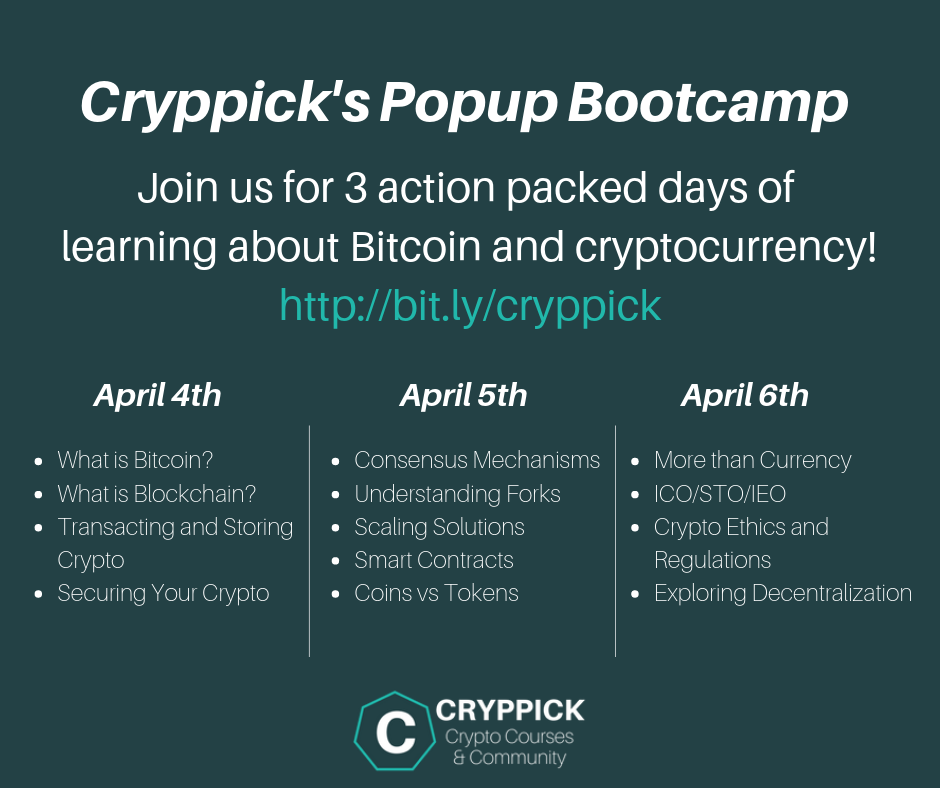 Cryppick's Popup Bootcamp

Join us for 3 action packed days of learning about Bitcoin and cryptocurrency!

http://bit.ly/cryppick

April 4th

- What is Bitcoin?
- What is Blockchain?
- Transacting and Storing Crypto
- Securing Your Crypto

April 5th

- Consensus Mechanisms
- Understanding Forks
- Scaling Solutions
- Smart Contracts
- Coins vs Tokens

April 6th

- More than Currency
- ICO/STO/IEO
- Crypto Ethics and Regulations
- Exploring Decentralization

C CRYPPICK
Crypto Courses & Community